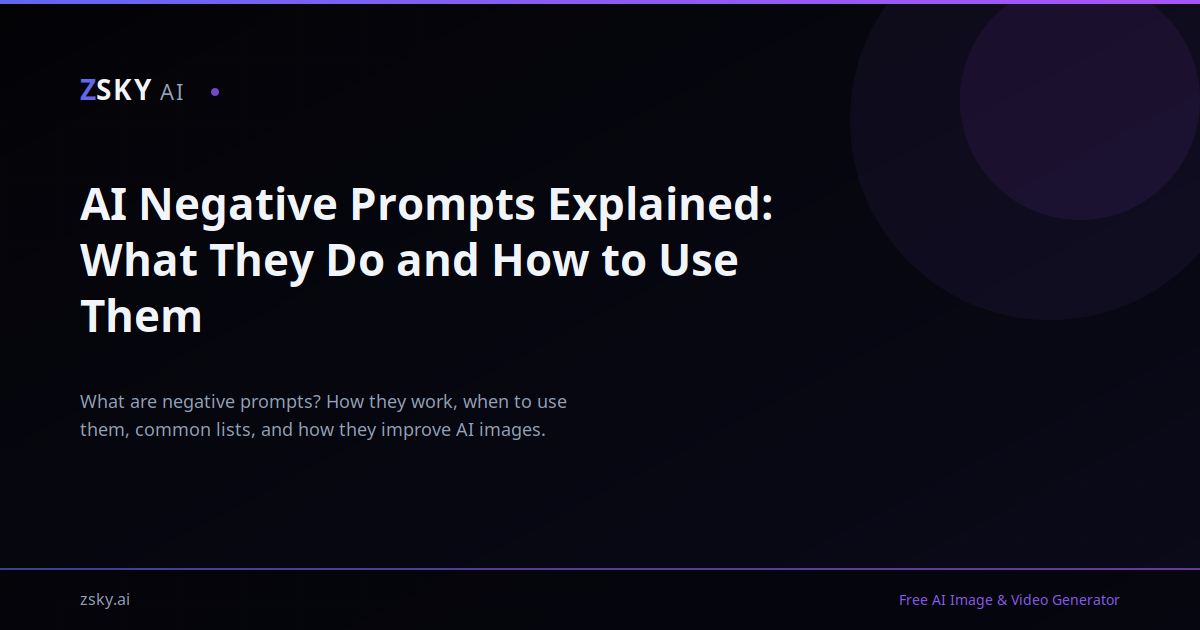 ZSKY AI

AI Negative Prompts Explained: What They Do and How to Use Them

What are negative prompts? How they work, when to use them, common lists, and how they improve AI images.

zsky.ai

Free AI Image & Video Generator